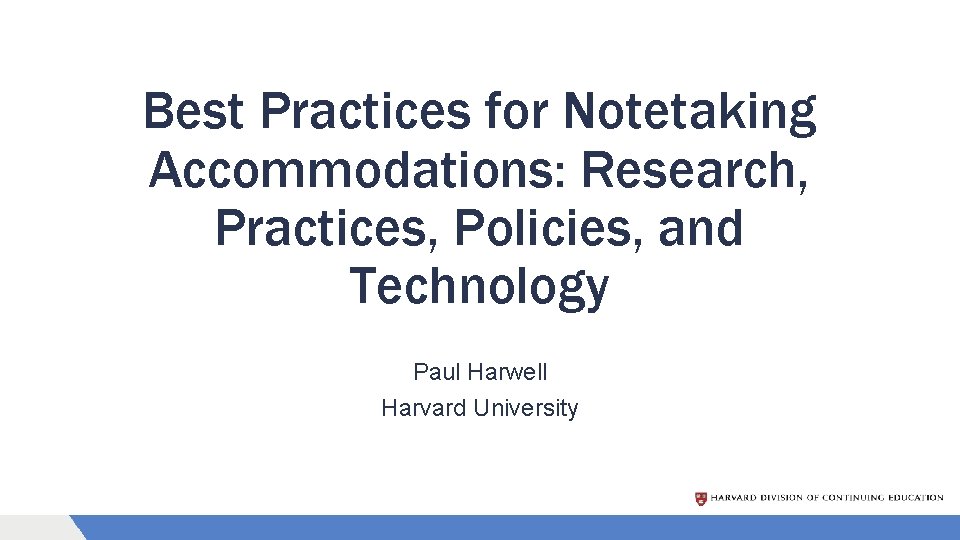 Best Practices for Notetaking Accommodations: Research, Practices, Policies, and Technology

Paul Harwell
Harvard University

HARVARD DIVISION OF CONTINUING EDUCATION